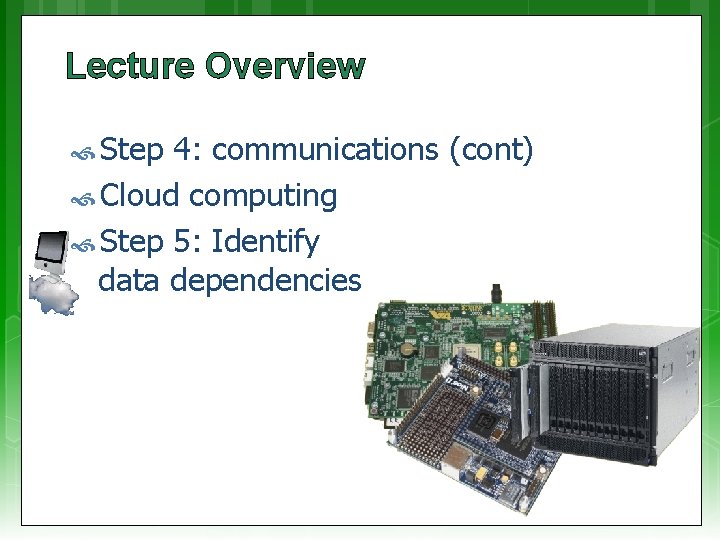 Lecture Overview

Step 4: communications (cont)

Cloud computing

Step 5: Identify data dependencies